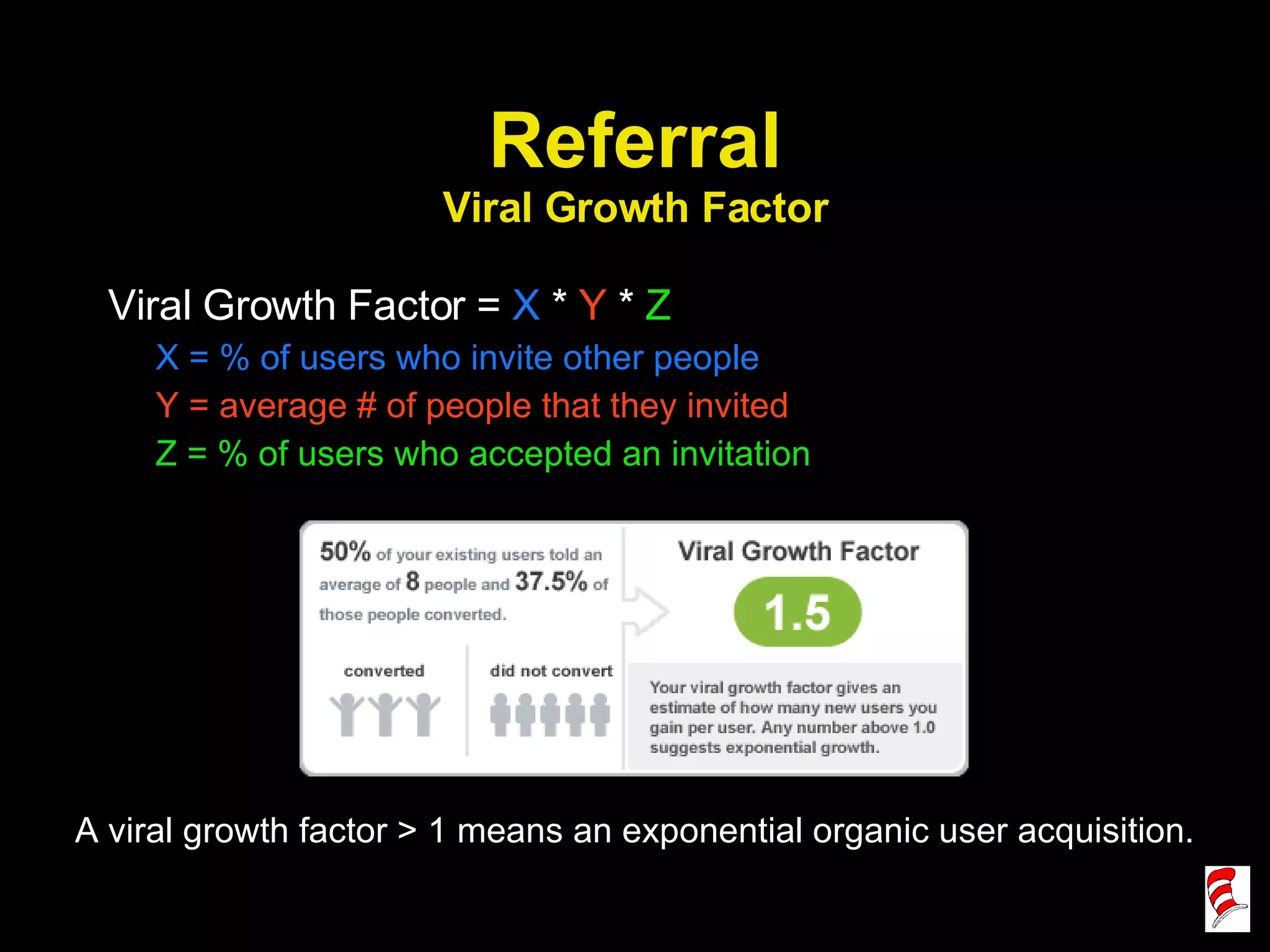 Referral
Viral Growth Factor

Viral Growth Factor = X * Y * Z
X = % of users who invite other people
Y = average # of people that they invited
Z = % of users who accepted an invitation

50% of your existing users told an average of 8 people and 37.5% of those people converted.

converted

did not convert

Viral Growth Factor

1.5

Your viral growth factor gives an estimate of how many new users you gain per user. Any number above 1.0 suggests exponential growth.

A viral growth factor > 1 means an exponential organic user acquisition.